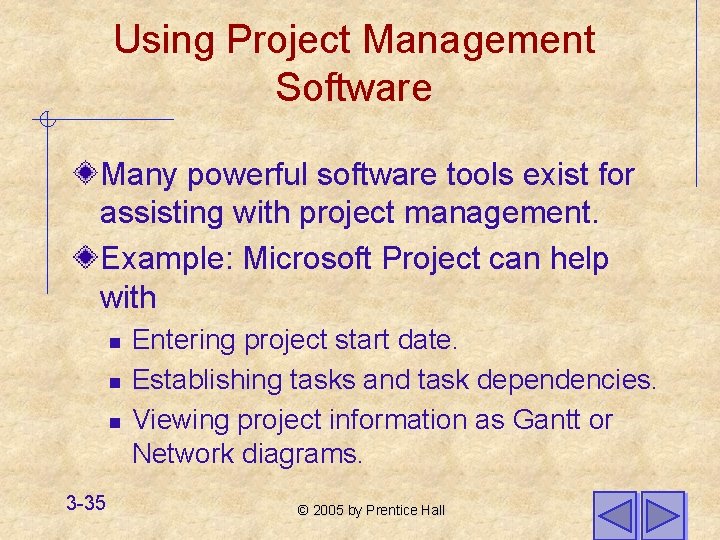 Using Project Management Software

Many powerful software tools exist for assisting with project management.

Example: Microsoft Project can help with

- Entering project start date.
- Establishing tasks and task dependencies.
- Viewing project information as Gantt or Network diagrams.

3-35

© 2005 by Prentice Hall